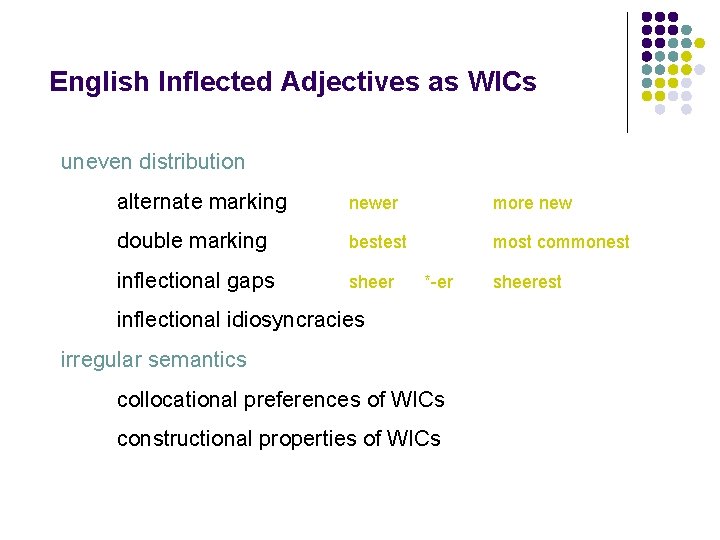 English Inflected Adjectives as WICs

uneven distribution

alternate marking newer more new

double marking bestest most commonest

inflectional gaps sheer *-er sheerest

inflectional idiosyncracies

irregular semantics

collocational preferences of WICs

constructional properties of WICs